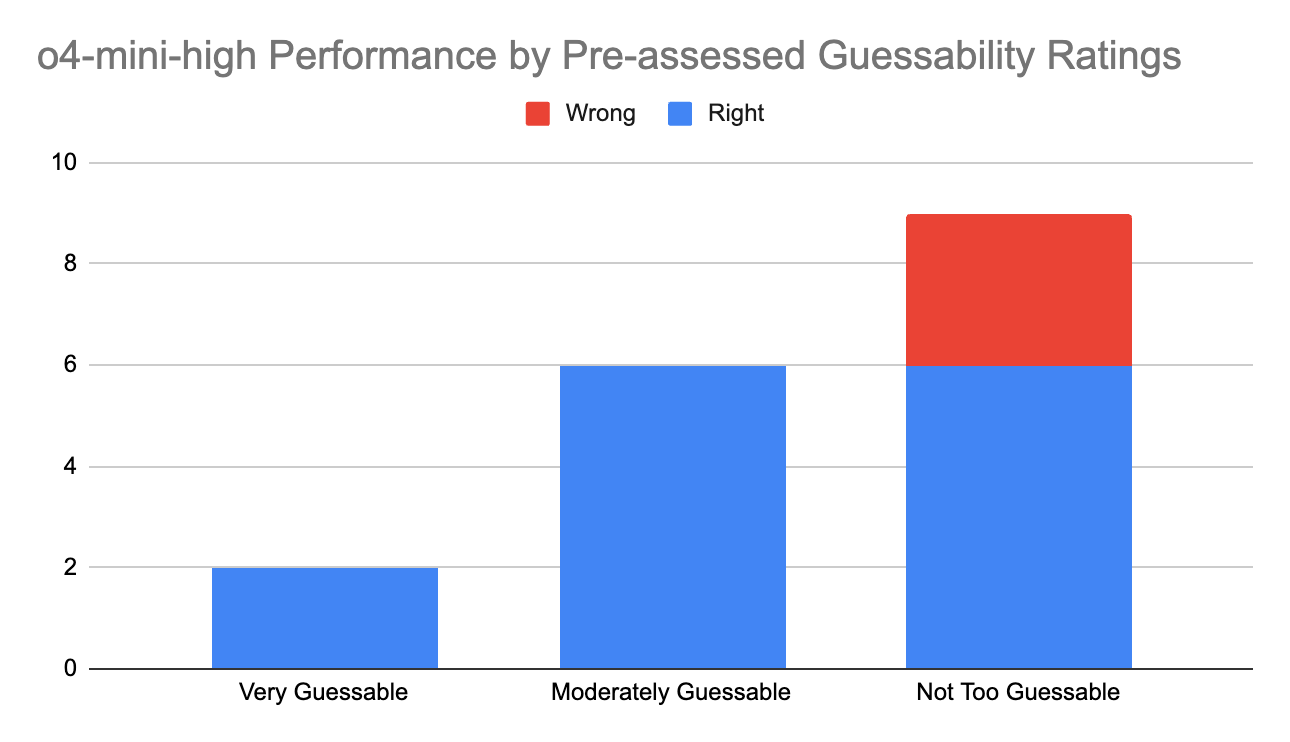 o4-mini-high Performance by Pre-assessed Guessability Ratings

Wrong Right

10
8
6
4
2
0

Very Guessable
Moderately Guessable
Not Too Guessable